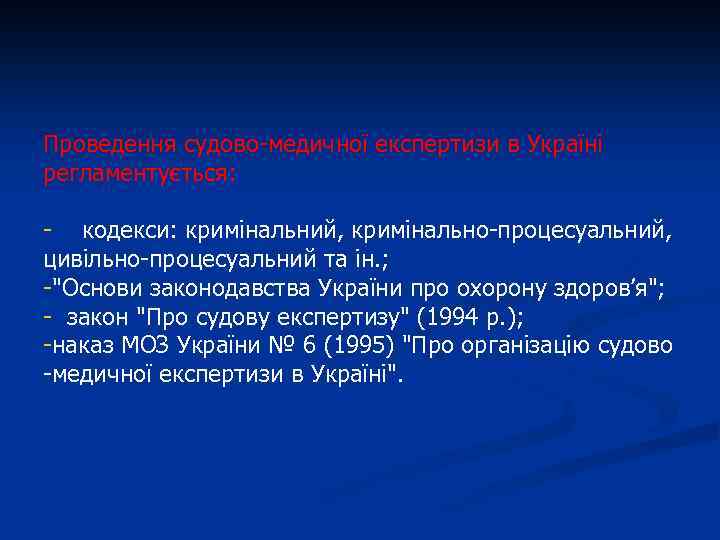 Проведення судово-медичної експертизи в Україні регламентується:

- кодекси: кримінальний, кримінально-процесуальний, цивільно-процесуальний та ін.;
-"Основи законодавства України про охорону здоров’я";
- закон "Про судову експертизу" (1994 р.);
-наказ МОЗ України № 6 (1995) "Про організацію судово -медичної експертизи в Україні".